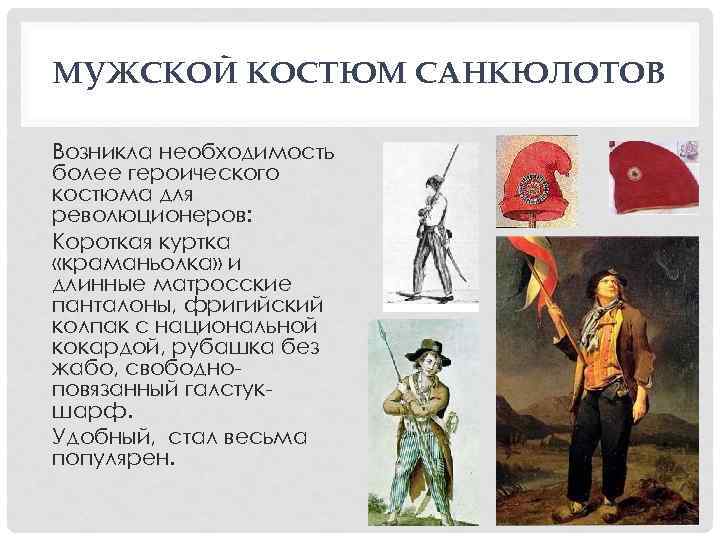 МУЖСКОЙ КОСТЮМ САНКЮЛОТОВ

Возникла необходимость более героического костюма для революционеров:

Короткая куртка «краманьолка» и длинные матросские панталоны, фригийский колпак с национальной кокардой, рубашка без жабо, свободно-повязанный галстук-шарф.

Удобный, стал весьма популярен.